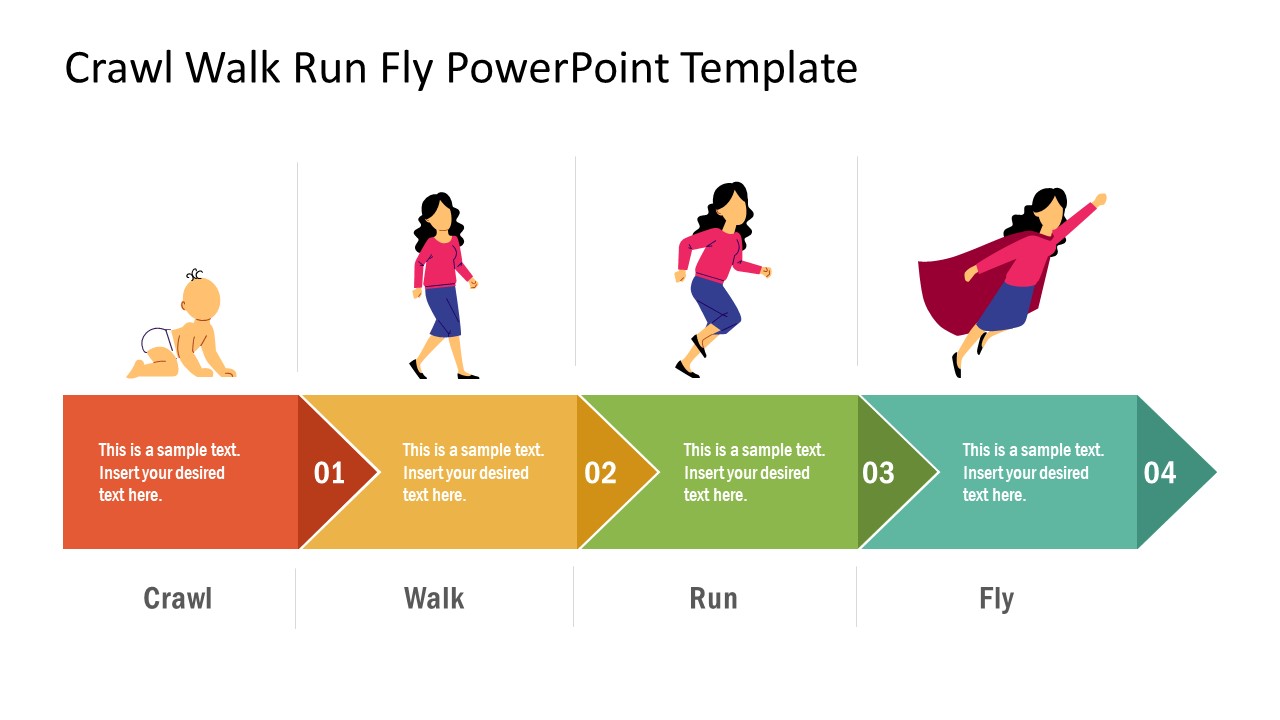 Crawl Walk Run Fly PowerPoint Template

This is a sample text. Insert your desired text here.

01

This is a sample text. Insert your desired text here.

02

This is a sample text. Insert your desired text here.

03

This is a sample text. Insert your desired text here.

04

Crawl

Walk

Run

Fly